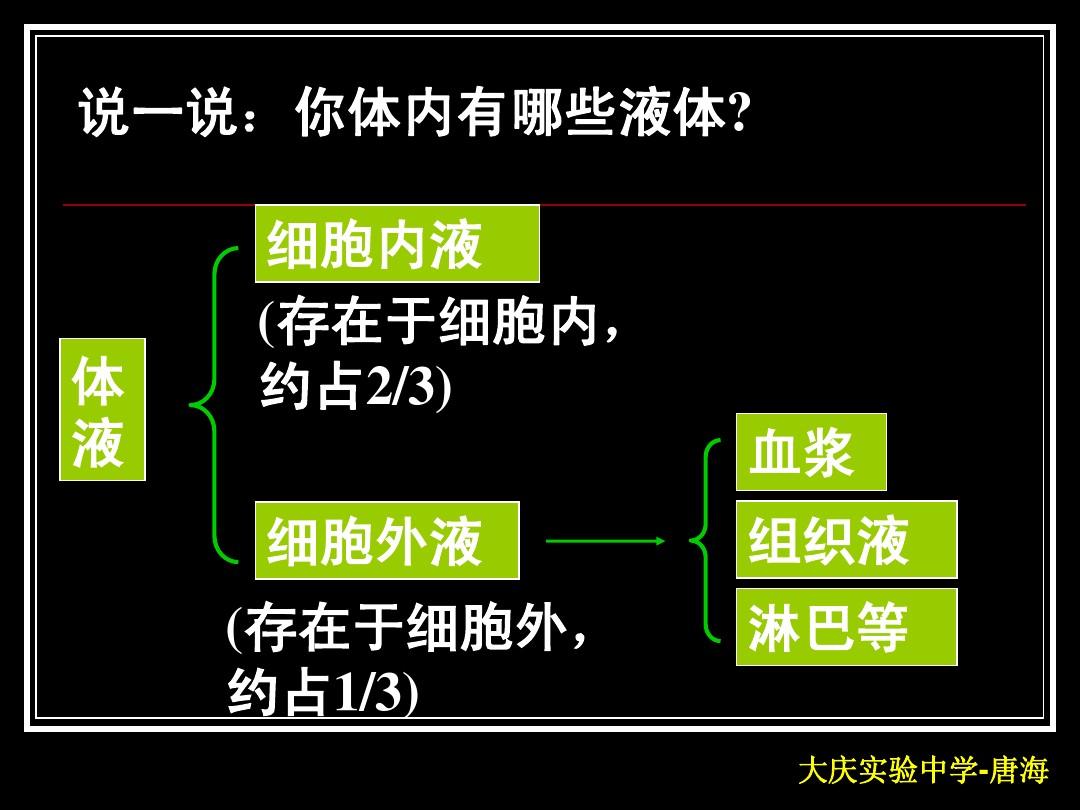 说一说：你体内有哪些液体?

体液

细胞内液

(存在于细胞内，约占2/3)

细胞外液

(存在于细胞外，约占1/3)

血浆

组织液

淋巴等

大庆实验中学-唐海